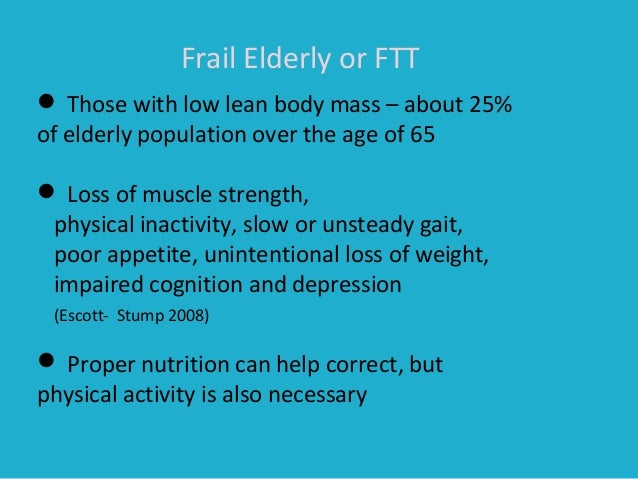 Frail Elderly or FTT

● Those with low lean body mass – about 25% of elderly population over the age of 65

● Loss of muscle strength, physical inactivity, slow or unsteady gait, poor appetite, unintentional loss of weight, impaired cognition and depression
(Escott- Stump 2008)

● Proper nutrition can help correct, but physical activity is also necessary